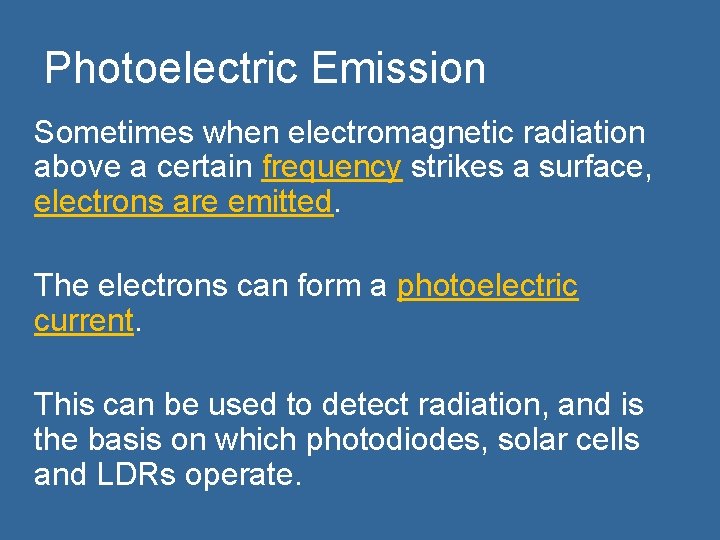 Photoelectric Emission

Sometimes when electromagnetic radiation above a certain frequency strikes a surface, electrons are emitted.

The electrons can form a photoelectric current.

This can be used to detect radiation, and is the basis on which photodiodes, solar cells and LDRs operate.